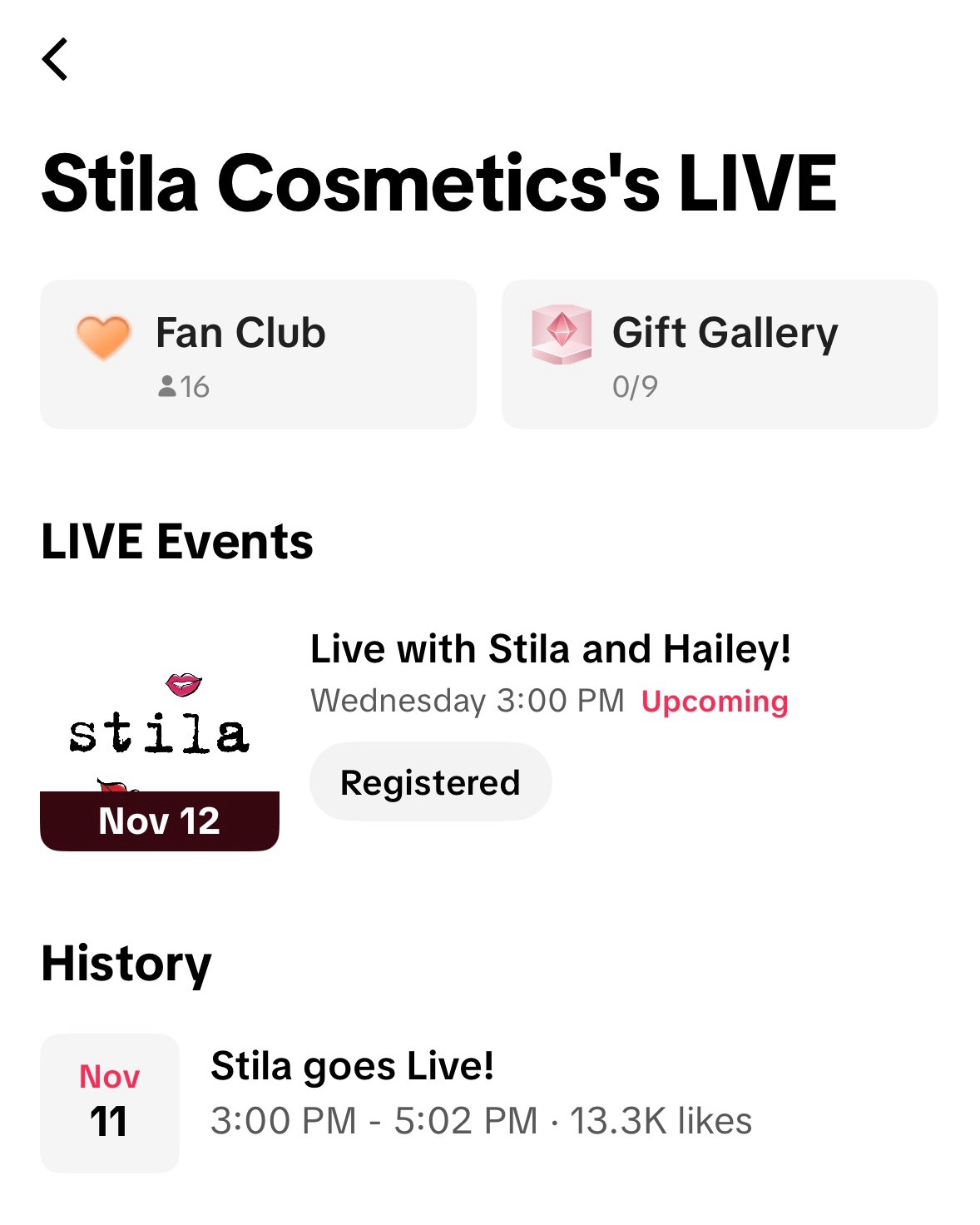 Stila Cosmetics's LIVE

Fan Club
16

Gift Gallery
0/9

LIVE Events

stila
Nov 12

Live with Stila and Hailey!
Wednesday 3:00 PM Upcoming
Registered

History

Nov
11

Stila goes Live!
3:00 PM - 5:02 PM · 13.3K likes